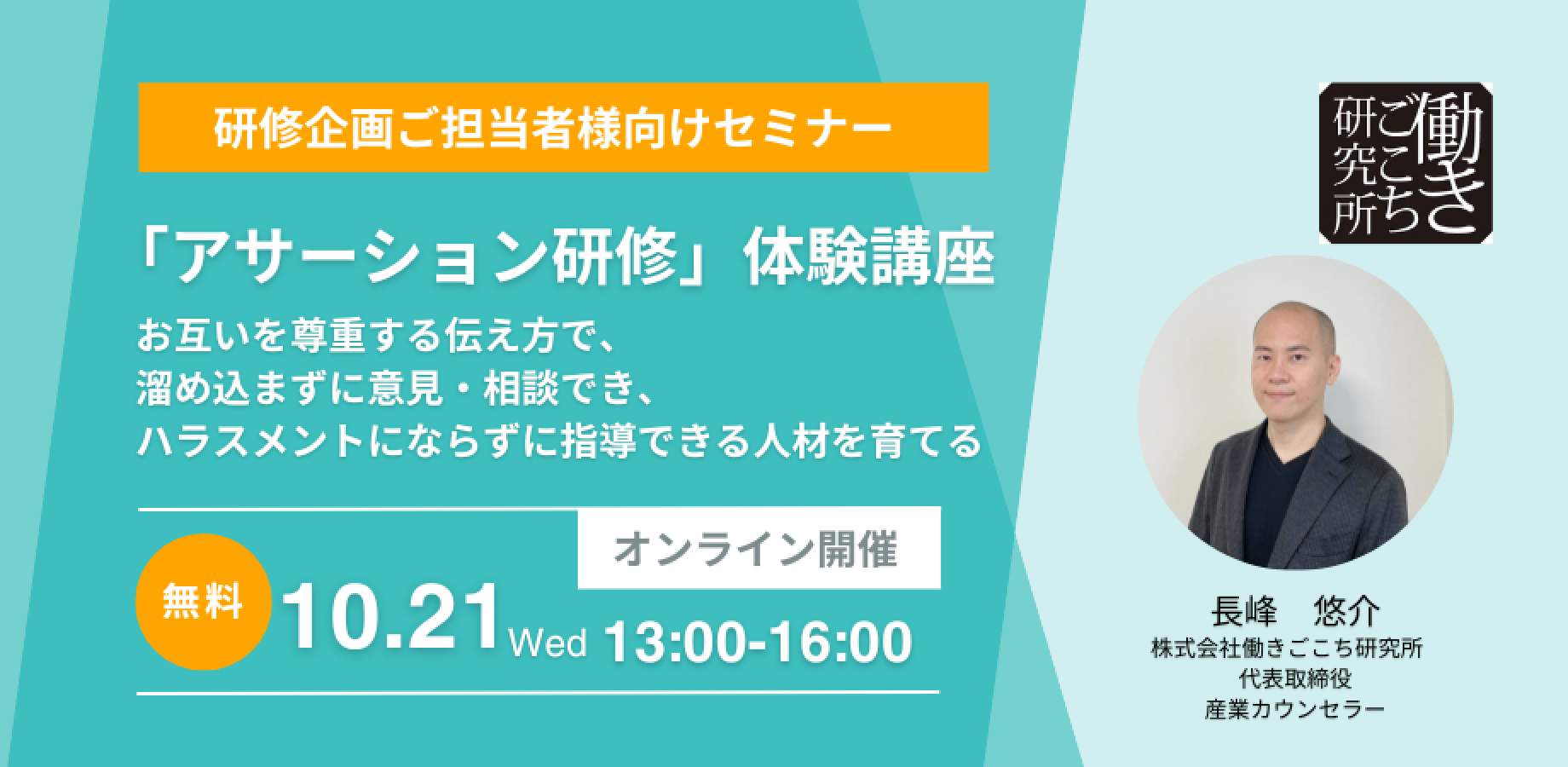 研修企画ご担当者様向けセミナー

「アサーション研修」体験講座

お互いを尊重する伝え方で、
溜め込まずに意見・相談でき、
ハラスメントにならずに指導できる人材を育てる

オンライン開催

無料

10.21 Wed 13:00-16:00

働きごこち研究所

長峰　悠介
株式会社働きごこち研究所
代表取締役
産業カウンセラー